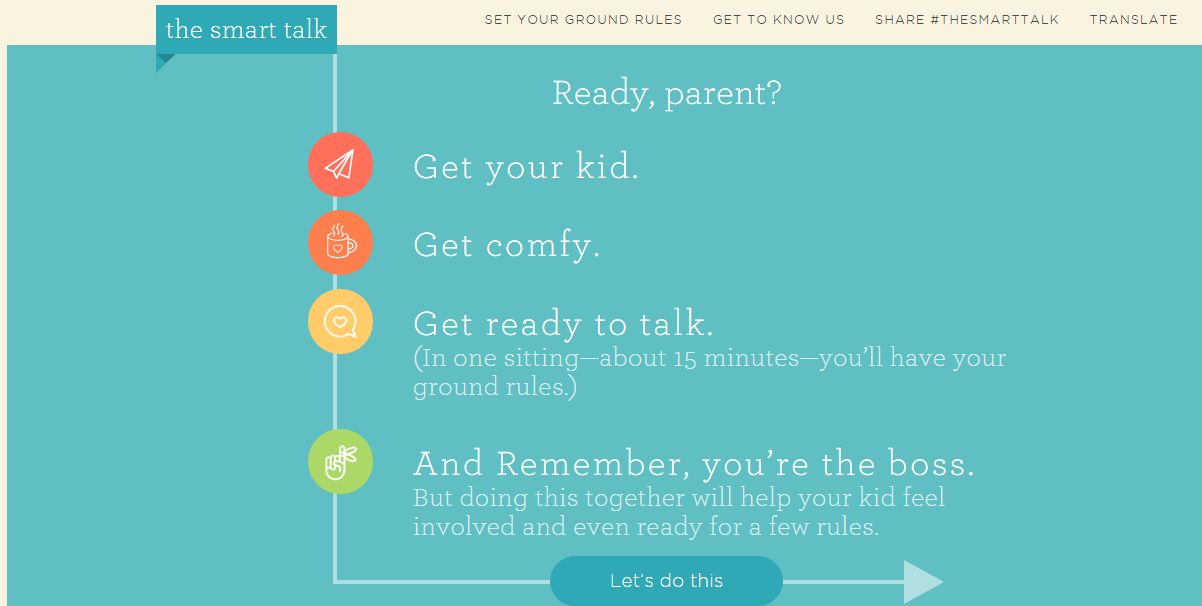 the smart talk

SET YOUR GROUND RULES GET TO KNOW US SHARE #THESMARTTALK TRANSLATE

Ready, parent?

Get your kid.

Get comfy.

Get ready to talk.
(In one sitting—about 15 minutes—you'll have your ground rules.)

And Remember, you're the boss.
But doing this together will help your kid feel involved and even ready for a few rules.

Let's do this